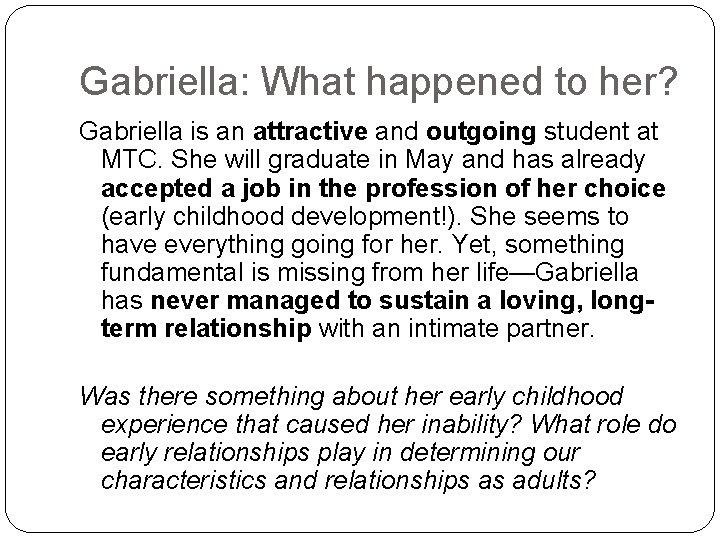 Gabriella: What happened to her?

Gabriella is an attractive and outgoing student at MTC. She will graduate in May and has already accepted a job in the profession of her choice (early childhood development!). She seems to have everything going for her. Yet, something fundamental is missing from her life—Gabriella has never managed to sustain a loving, long-term relationship with an intimate partner.

Was there something about her early childhood experience that caused her inability? What role do early relationships play in determining our characteristics and relationships as adults?